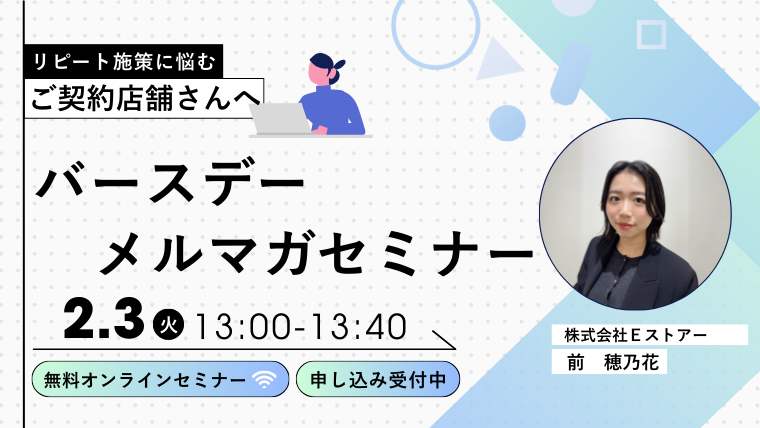 リピート施策に悩む
ご契約店舗さんへ

バースデー
メルマガセミナー

2.3 火 13:00-13:40

無料オンラインセミナー

申し込み受付中

株式会社Eストアー
前　穂乃花